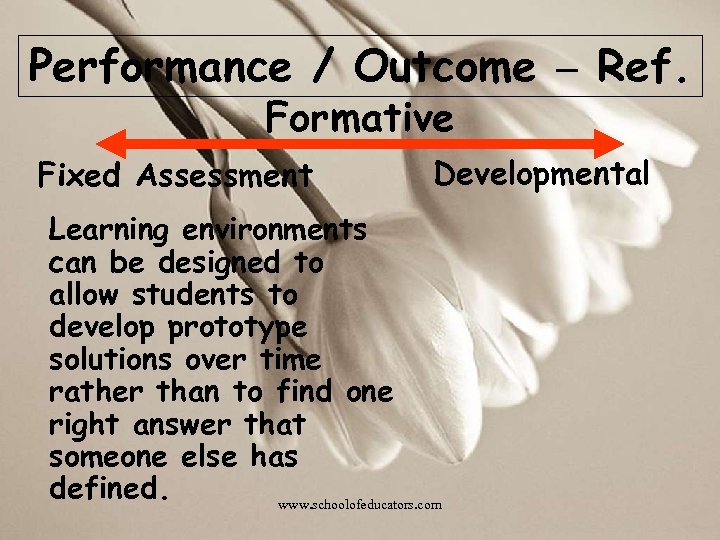 Performance / Outcome – Ref.

Formative

Fixed Assessment

Developmental

Learning environments can be designed to allow students to develop prototype solutions over time rather than to find one right answer that someone else has defined.

www.schoolofeducators.com